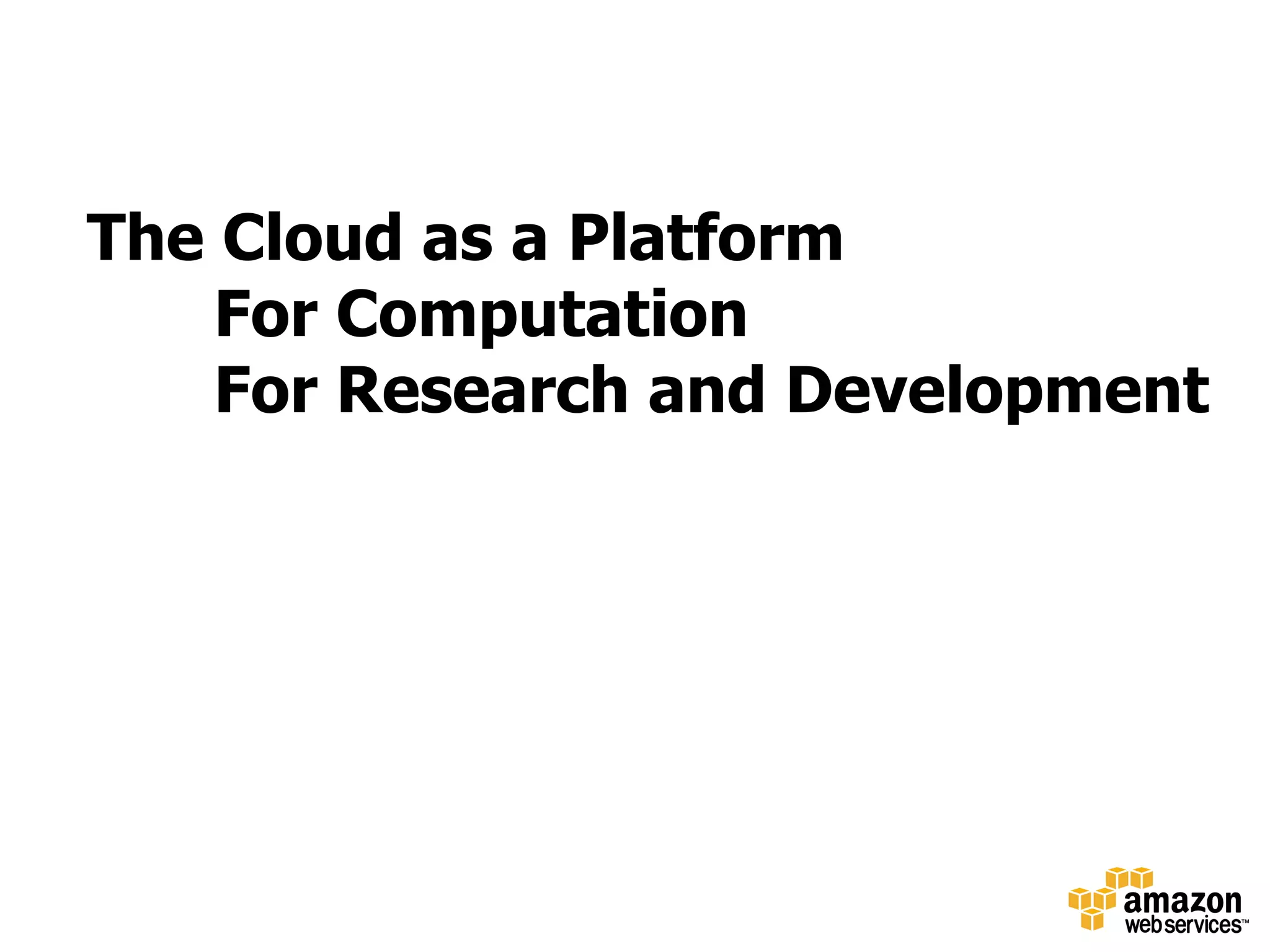 The Cloud as a Platform
For Computation
For Research and Development

amazon
web services™